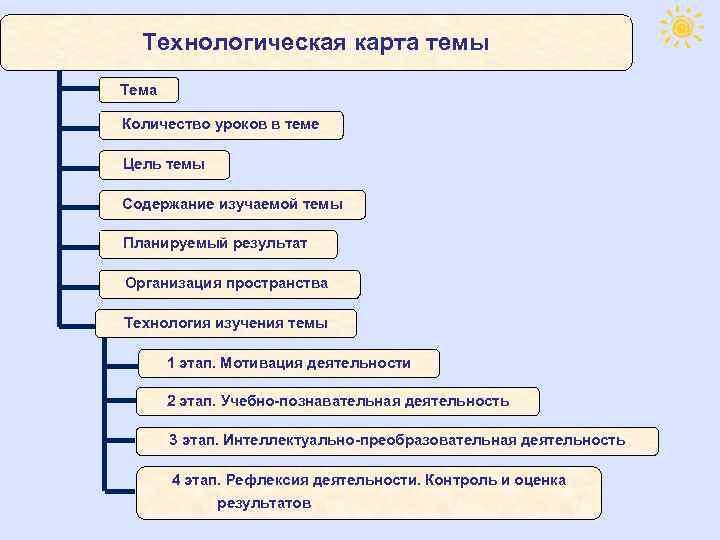 Технологическая карта темы

Тема

Количество уроков в теме

Цель темы

Содержание изучаемой темы

Планируемый результат

Организация пространства

Технология изучения темы

1 этап. Мотивация деятельности

2 этап. Учебно-познавательная деятельность

3 этап. Интеллектуально-преобразовательная деятельность

4 этап. Рефлексия деятельности. Контроль и оценка результатов